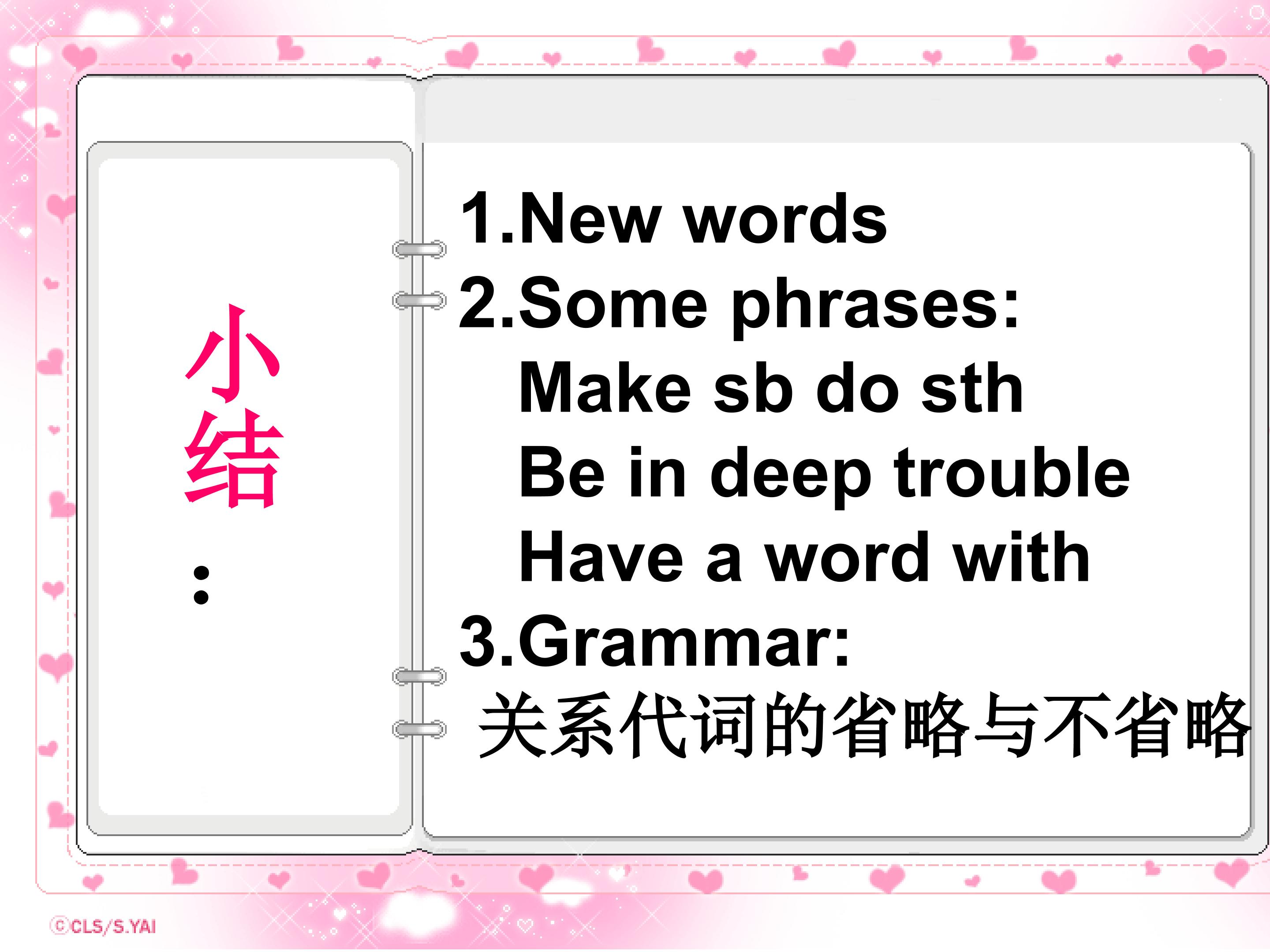 小结：

1.New words
2.Some phrases:
Make sb do sth
Be in deep trouble
Have a word with
3.Grammar:
关系代词的省略与不省略

©CLS/S.YAI